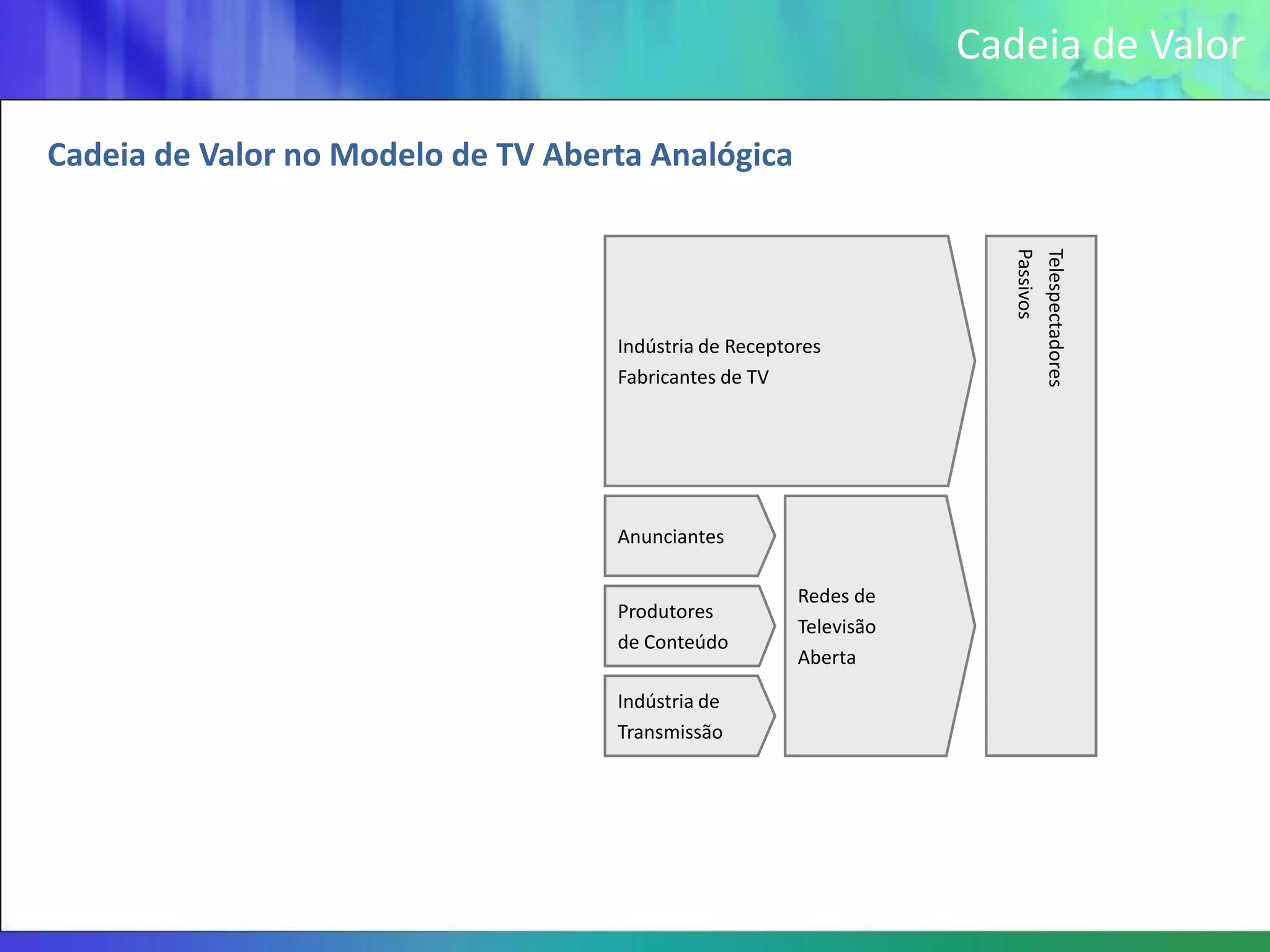 Cadeia de Valor

Cadeia de Valor no Modelo de TV Aberta Analógica

Indústria de Receptores
Fabricantes de TV

Anunciantes

Produtores de Conteúdo

Indústria de Transmissão

Redes de Televisão Aberta

Telespectadores
Passivos